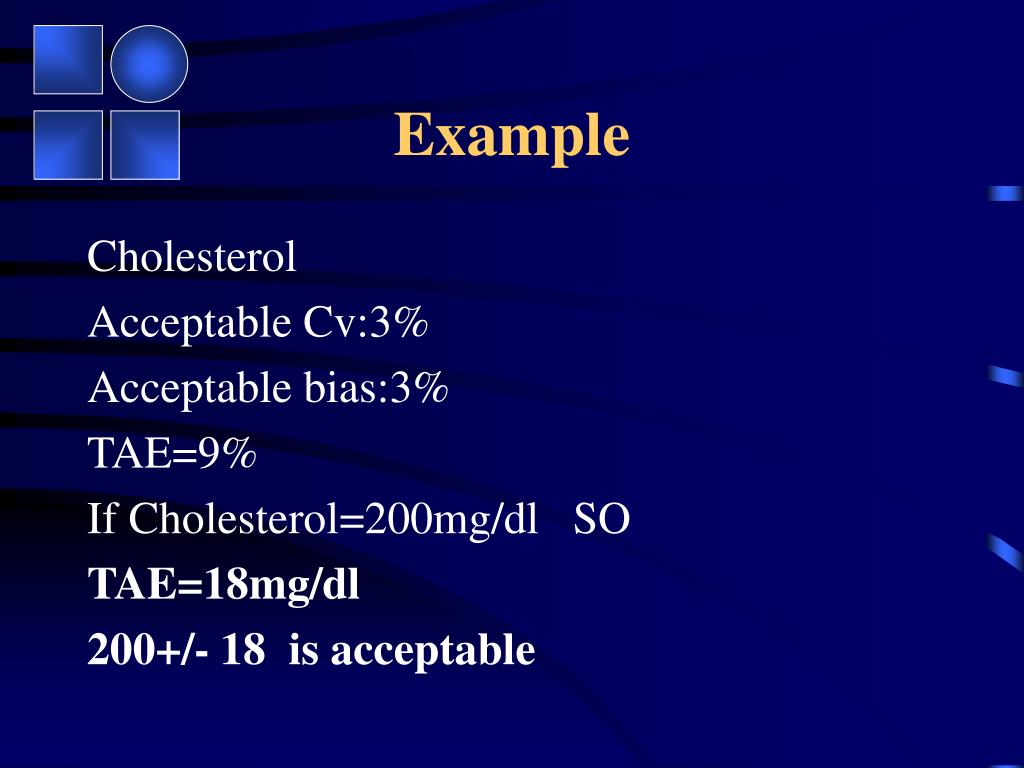 Example

Cholesterol

Acceptable Cv:3%

Acceptable bias:3%

TAE=9%

If Cholesterol=200mg/dl SO

TAE=18mg/dl

200+/- 18 is acceptable